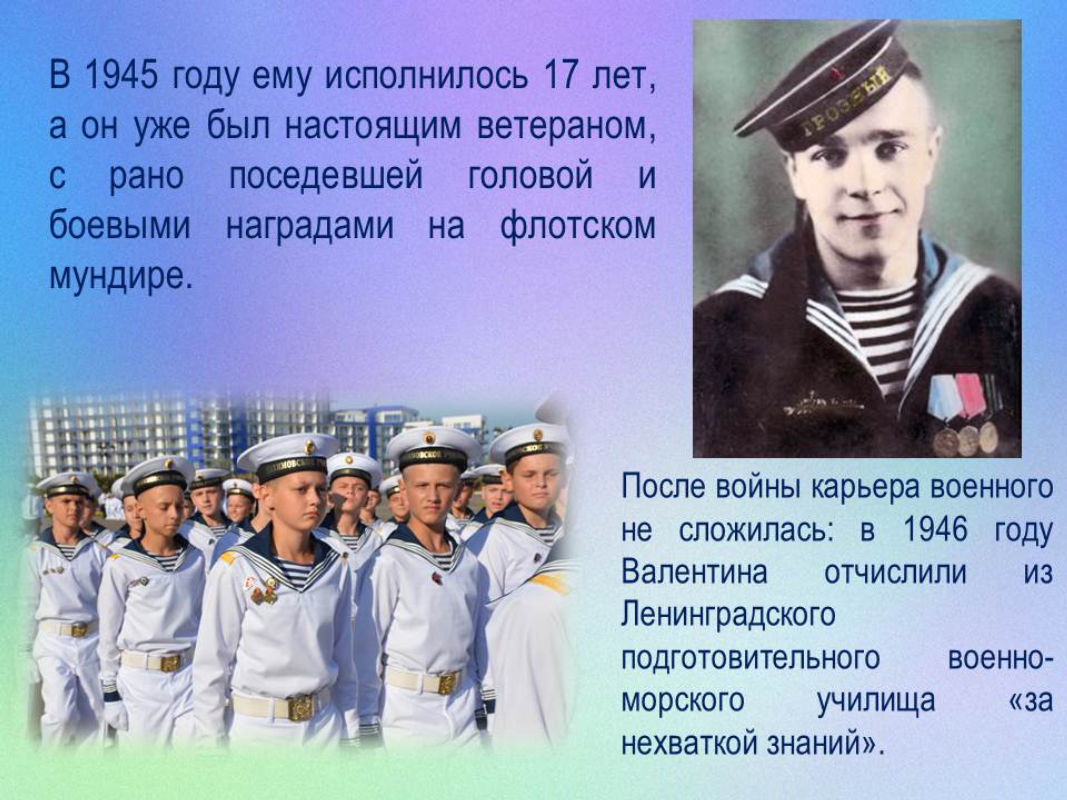 В 1945 году ему исполнилось 17 лет, а он уже был настоящим ветераном, с рано поседевшей головой и боевыми наградами на флотском мундире.

ГРОЗНЫЙ

После войны карьера военного не сложилась: в 1946 году Валентина отчислили из Ленинградского подготовительного военно-морского училища «за нехваткой знаний».